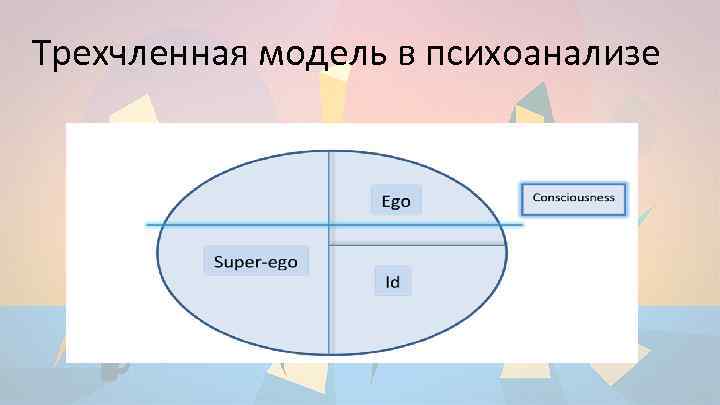 Трехчленная модель в психоанализе

Ego

Consciousness

Super-ego

Id